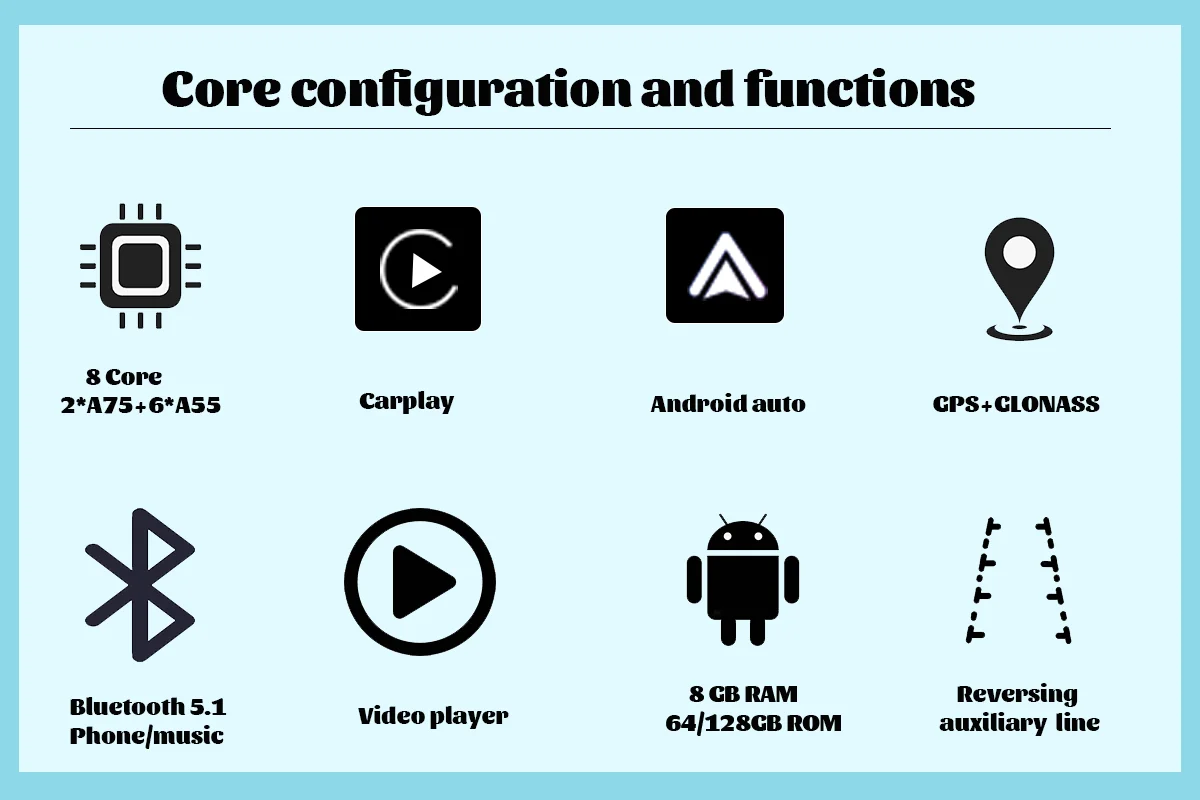 Core configuration and functions

8 Core
2*A75+6*A55

Carplay

Android auto

GPS+GLONASS

Bluetooth 5.1
Phone/music

Video player

8 GB RAM
64/128GB ROM

Reversing
auxiliary line